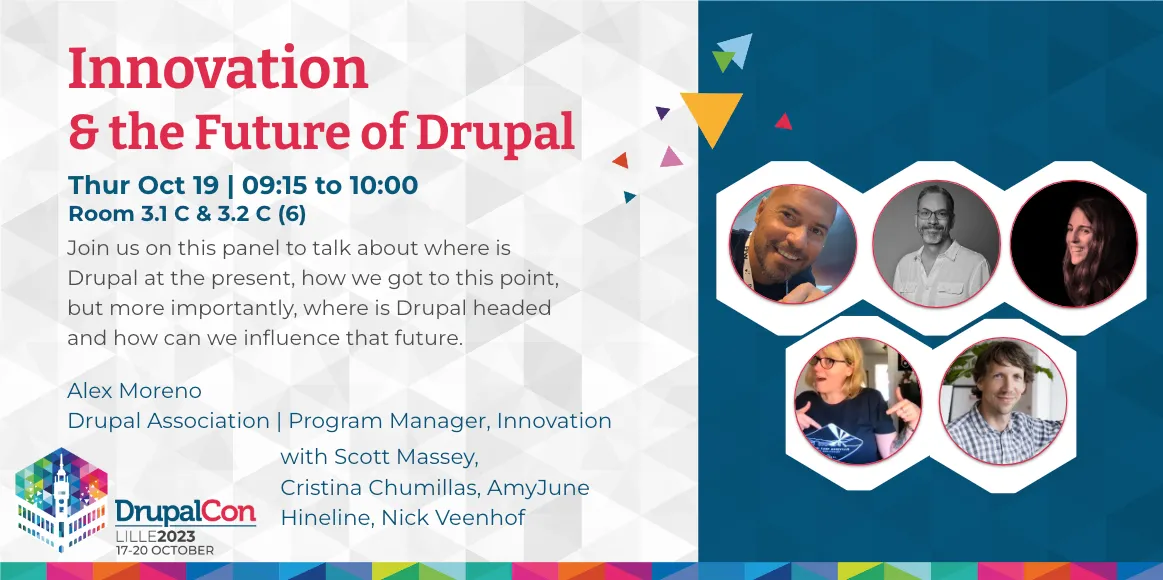 Innovation
& the Future of Drupal

Thur Oct 19 | 09:15 to 10:00
Room 3.1 C & 3.2 C (6)

Join us on this panel to talk about where is Drupal at the present, how we got to this point, but more importantly, where is Drupal headed and how can we influence that future.

Alex Moreno
Drupal Association | Program Manager, Innovation

with Scott Massey, Cristina Chumillas, AmyJune Hineline, Nick Veenhof

DrupalCon
LILLE2023
17-20 OCTOBER